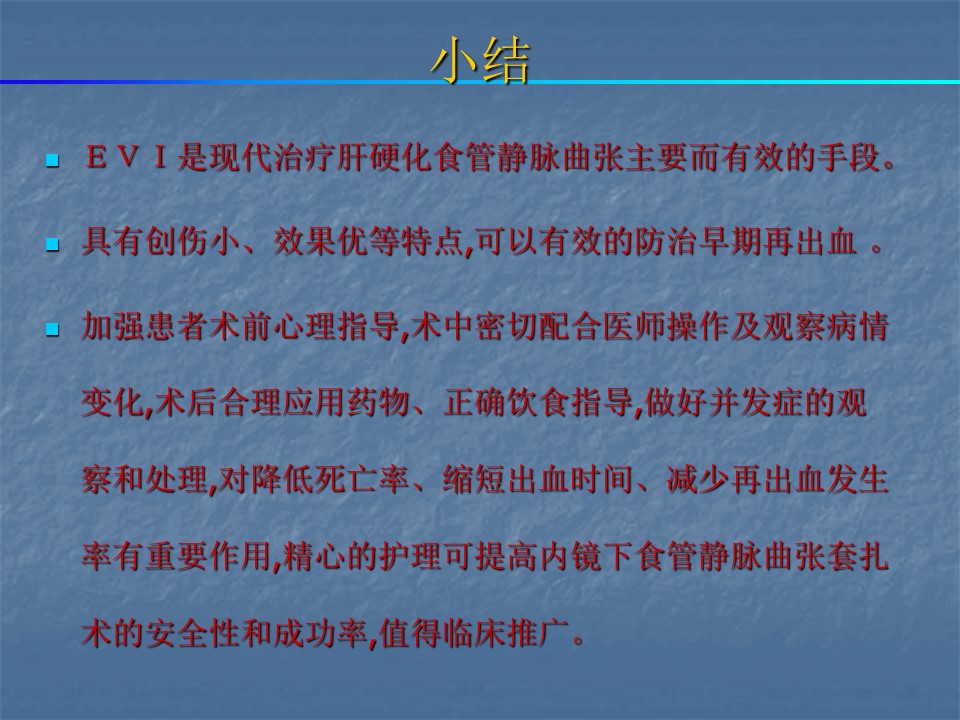 小结

ＥＶＩ是现代治疗肝硬化食管静脉曲张主要而有效的手段。

具有创伤小、效果优等特点,可以有效的防治早期再出血 。

加强患者术前心理指导,术中密切配合医师操作及观察病情变化,术后合理应用药物、正确饮食指导,做好并发症的观察和处理,对降低死亡率、缩短出血时间、减少再出血发生率有重要作用,精心的护理可提高内镜下食管静脉曲张套扎术的安全性和成功率,值得临床推广。